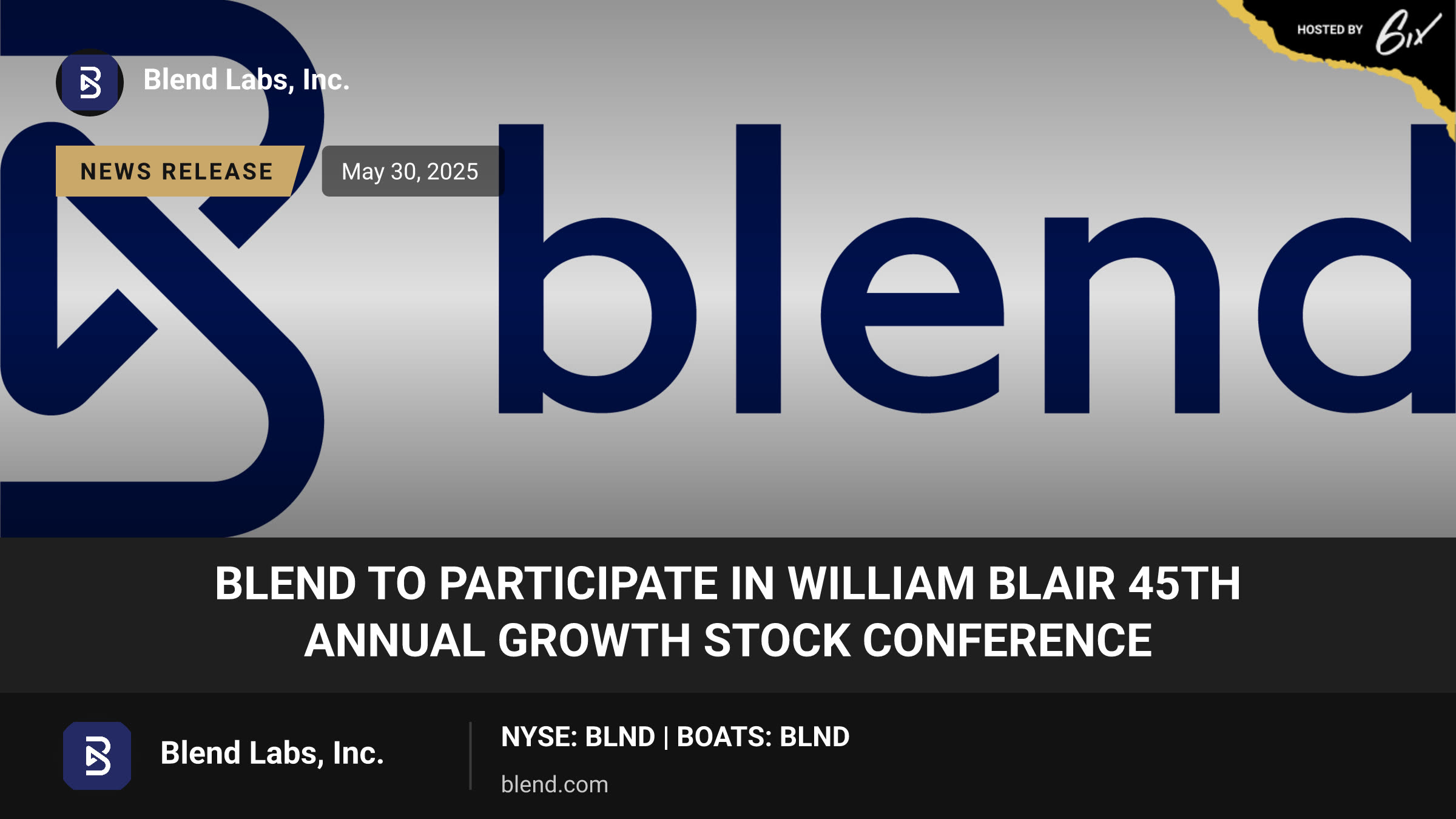 HOSTED BY 6ix

Blend Labs, Inc.

NEWS RELEASE

May 30, 2025

blend

BLEND TO PARTICIPATE IN WILLIAM BLAIR 45TH ANNUAL GROWTH STOCK CONFERENCE

Blend Labs, Inc.

NYSE: BLND | BOATS: BLND

blend.com